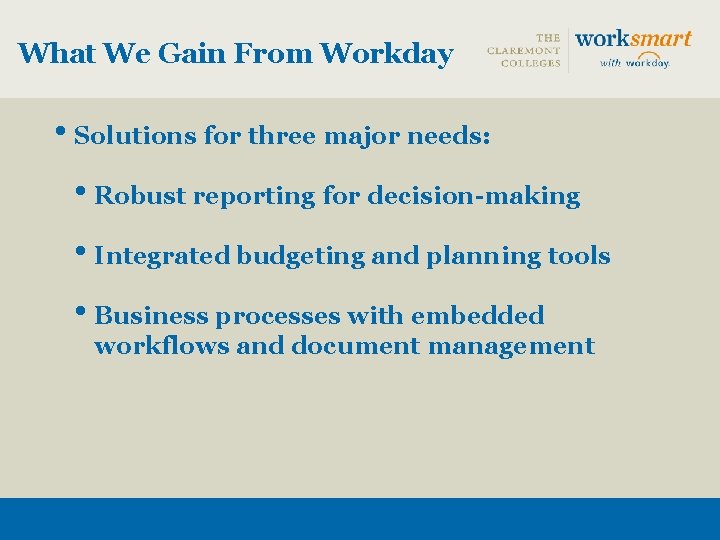 What We Gain From Workday

THE
CLAREMONT
COLLEGES

worksmart
with workday.

• Solutions for three major needs:

• Robust reporting for decision-making

• Integrated budgeting and planning tools

• Business processes with embedded workflows and document management